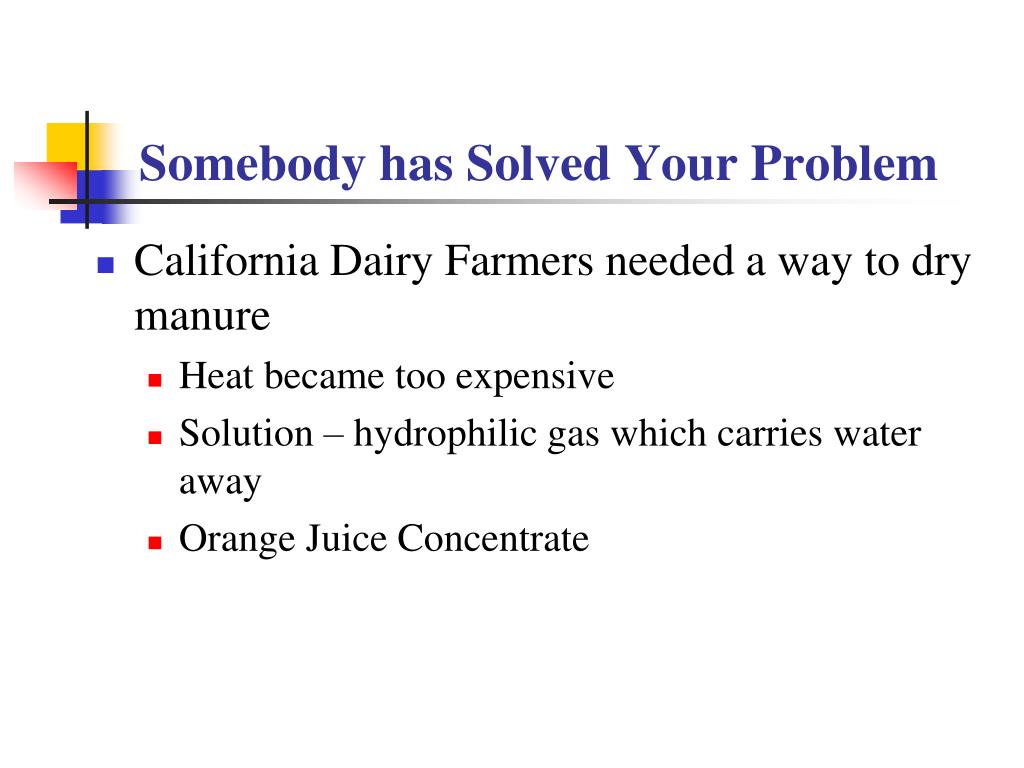 Somebody has Solved Your Problem

California Dairy Farmers needed a way to dry manure

Heat became too expensive

Solution – hydrophilic gas which carries water away

Orange Juice Concentrate